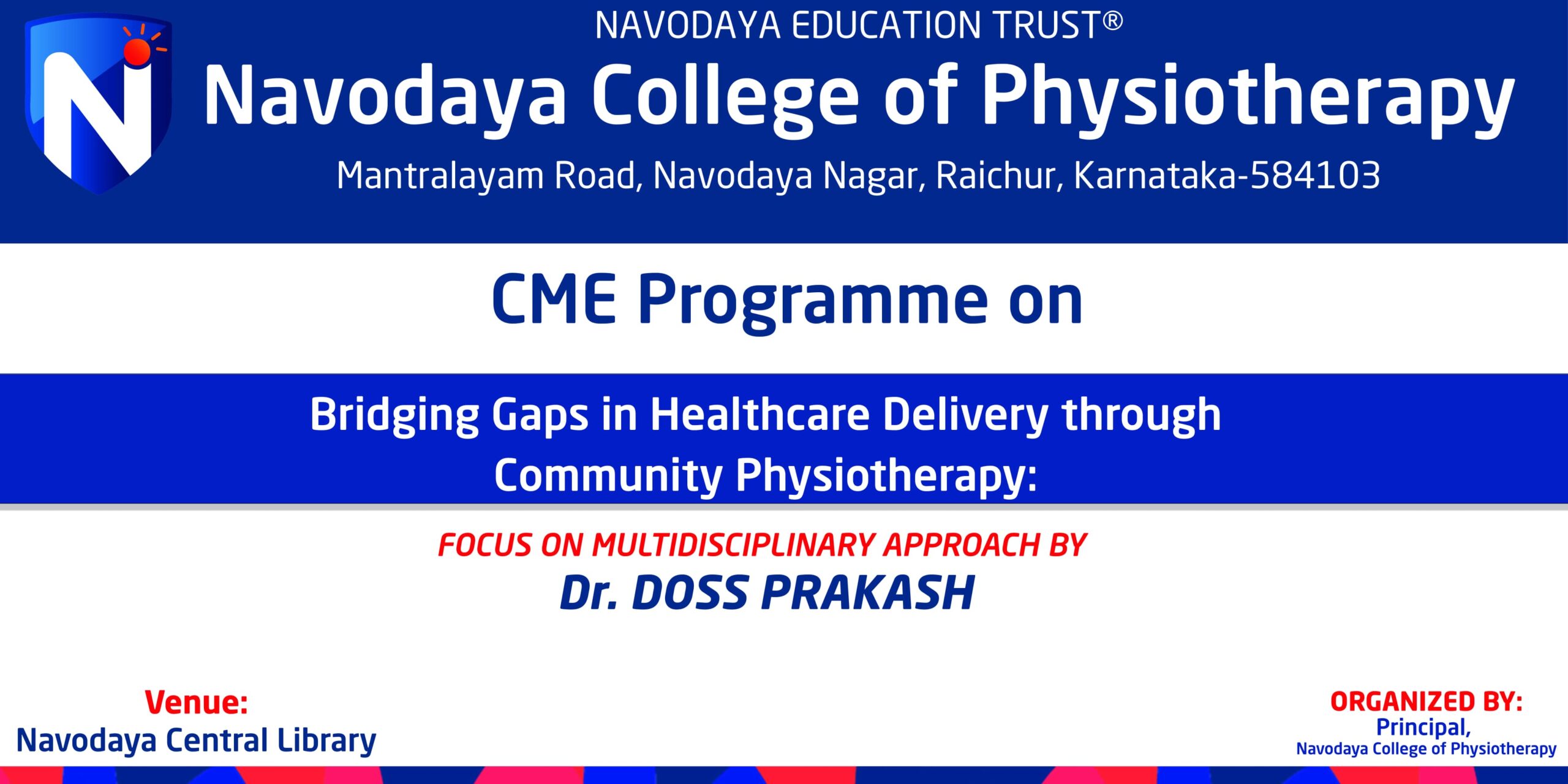 NAVODAYA EDUCATION TRUST®
Navodaya College of Physiotherapy
Mantralayam Road, Navodaya Nagar, Raichur, Karnataka-584103

CME Programme on

Bridging Gaps in Healthcare Delivery through Community Physiotherapy:

FOCUS ON MULTIDISCIPLINARY APPROACH BY
Dr. DOSS PRAKASH

Venue:
Navodaya Central Library

ORGANIZED BY:
Principal,
Navodaya College of Physiotherapy